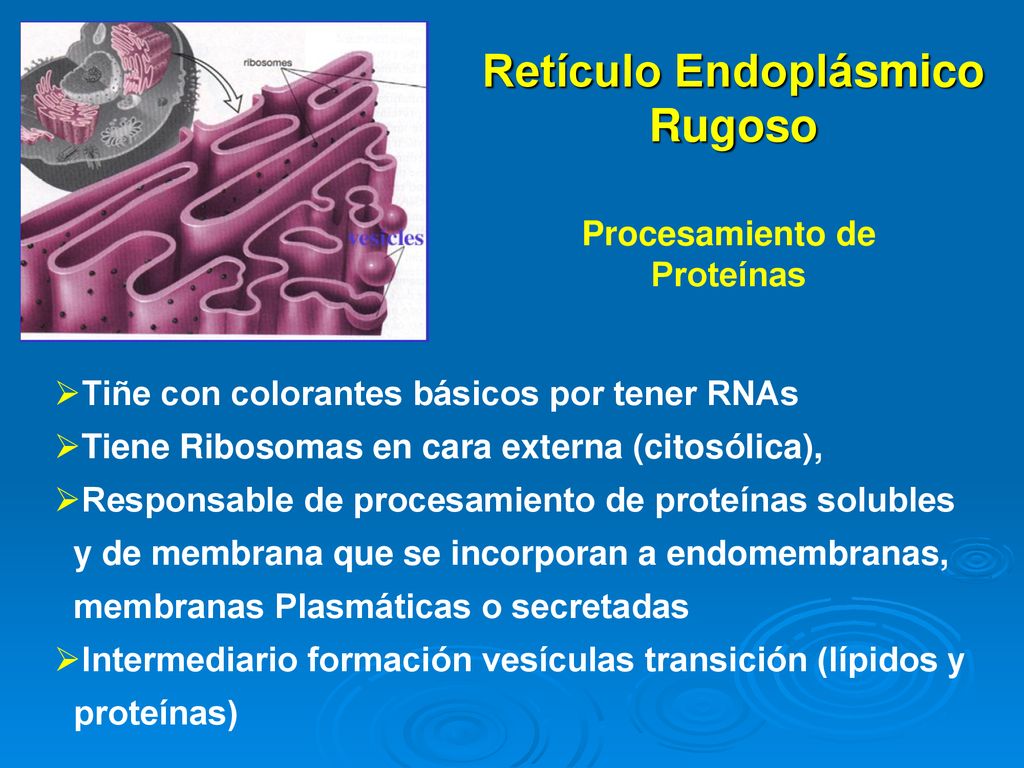 ribosomes

vesicles

Retículo Endoplásmico Rugoso

Procesamiento de Proteínas

➢Tiñe con colorantes básicos por tener RNAs

➢Tiene Ribosomas en cara externa (citosólica),

➢Responsable de procesamiento de proteínas solubles y de membrana que se incorporan a endomembranas, membranas Plasmáticas o secretadas

➢Intermediario formación vesículas transición (lípidos y proteínas)